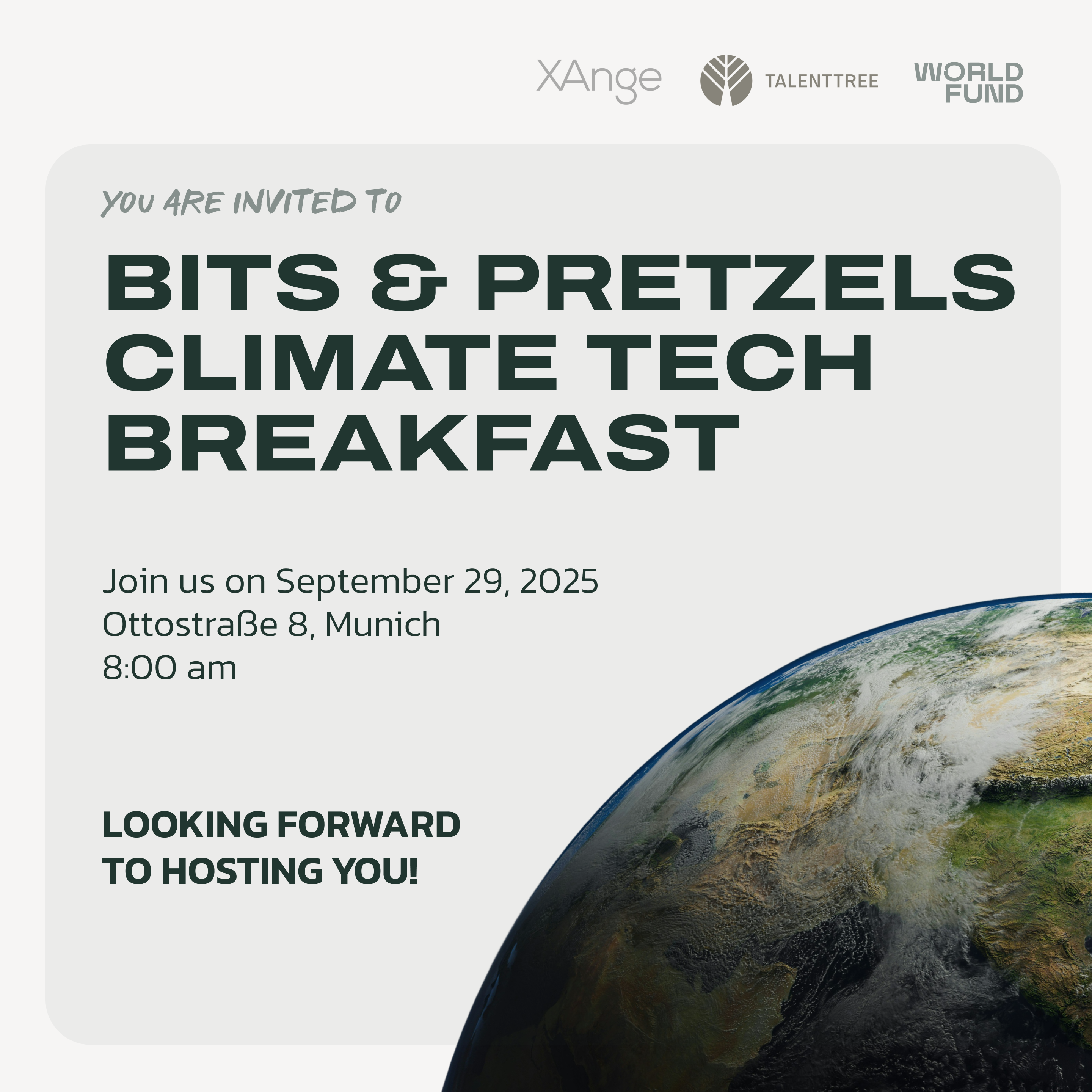 XAnge TALENTTREE WORLD FUND

YOU ARE INVITED TO

BITS & PRETZELS CLIMATE TECH BREAKFAST

Join us on September 29, 2025
Ottostraße 8, Munich
8:00 am

LOOKING FORWARD TO HOSTING YOU!